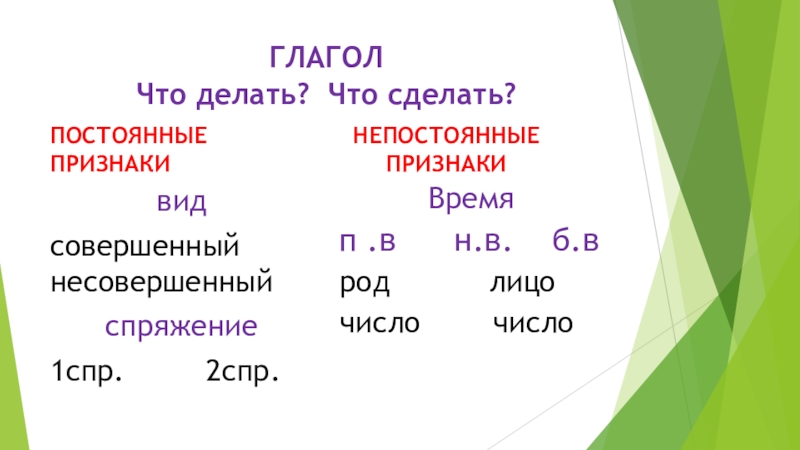 ГЛАГОЛ
Что делать? Что сделать?

ПОСТОЯННЫЕ ПРИЗНАКИ

вид

совершенный
несовершенный

спряжение

1спр. 2спр.

НЕПОСТОЯННЫЕ ПРИЗНАКИ

Время

п .в н.в. б.в

род лицо

число число